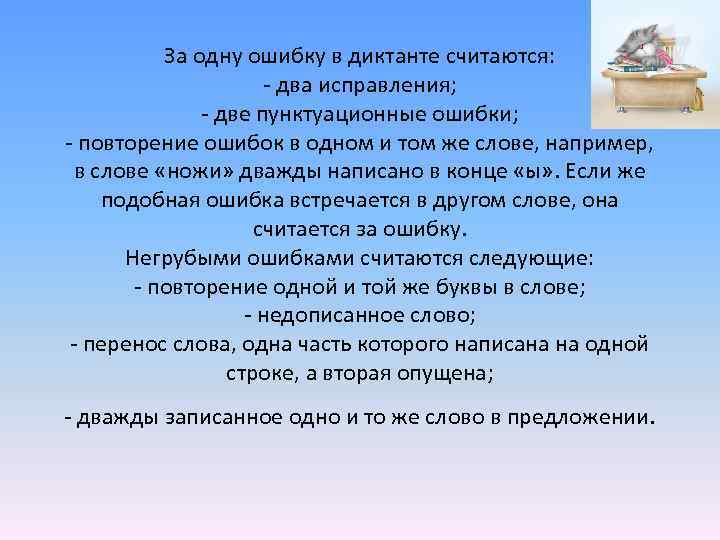 За одну ошибку в диктанте считаются:
- два исправления;
- две пунктуационные ошибки;
- повторение ошибок в одном и том же слове, например, в слове «ножи» дважды написано в конце «ы». Если же подобная ошибка встречается в другом слове, она считается за ошибку.
Негрубыми ошибками считаются следующие:
- повторение одной и той же буквы в слове;
- недописанное слово;
- перенос слова, одна часть которого написана на одной строке, а вторая опущена;

- дважды записанное одно и то же слово в предложении.